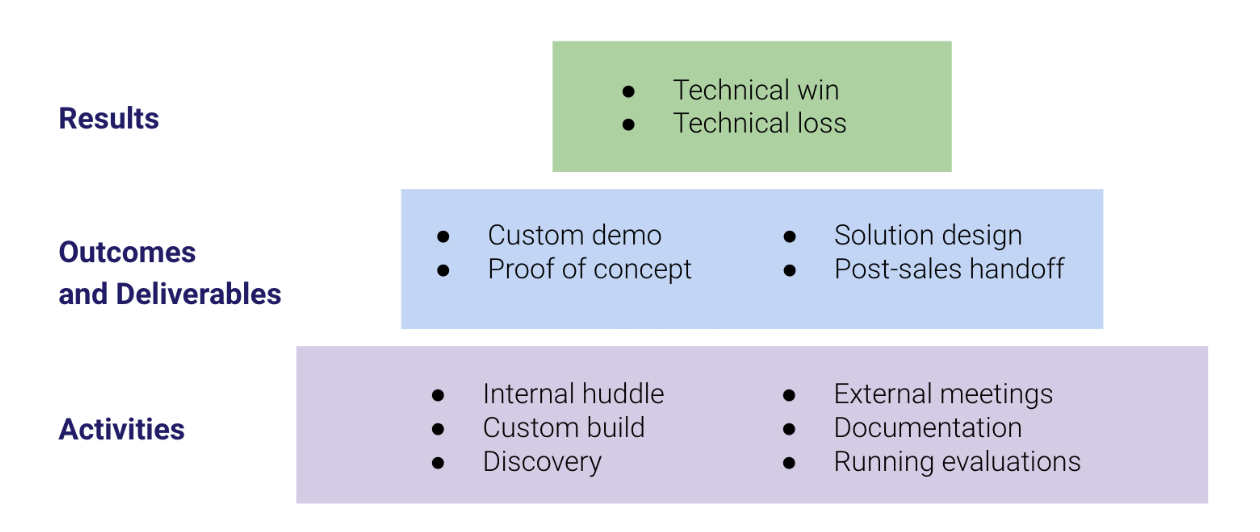 Results

- Technical win
- Technical loss

Outcomes and Deliverables

- Custom demo
- Proof of concept

- Solution design
- Post-sales handoff

Activities

- Internal huddle
- Custom build
- Discovery

- External meetings
- Documentation
- Running evaluations